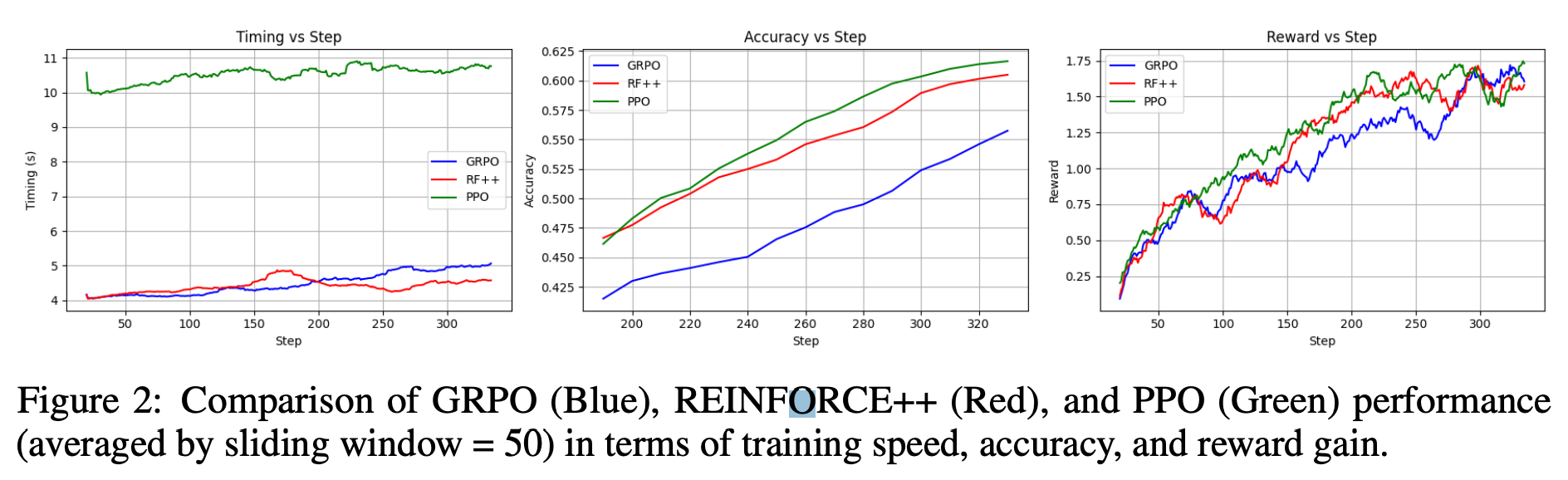 Timing vs Step

Timing (s)

11
10
9
8
7
6
5
4

50 100 150 200 250 300

Step

GRPO
RF++
PPO

Accuracy vs Step

Accuracy

0.625
0.600
0.575
0.550
0.525
0.500
0.475
0.450
0.425

200 220 240 260 280 300 320

Step

GRPO
RF++
PPO

Reward vs Step

Reward

1.75
1.50
1.25
1.00
0.75
0.50
0.25

50 100 150 200 250 300

Step

GRPO
RF++
PPO

Figure 2: Comparison of GRPO (Blue), REINFORCE++ (Red), and PPO (Green) performance (averaged by sliding window = 50) in terms of training speed, accuracy, and reward gain.